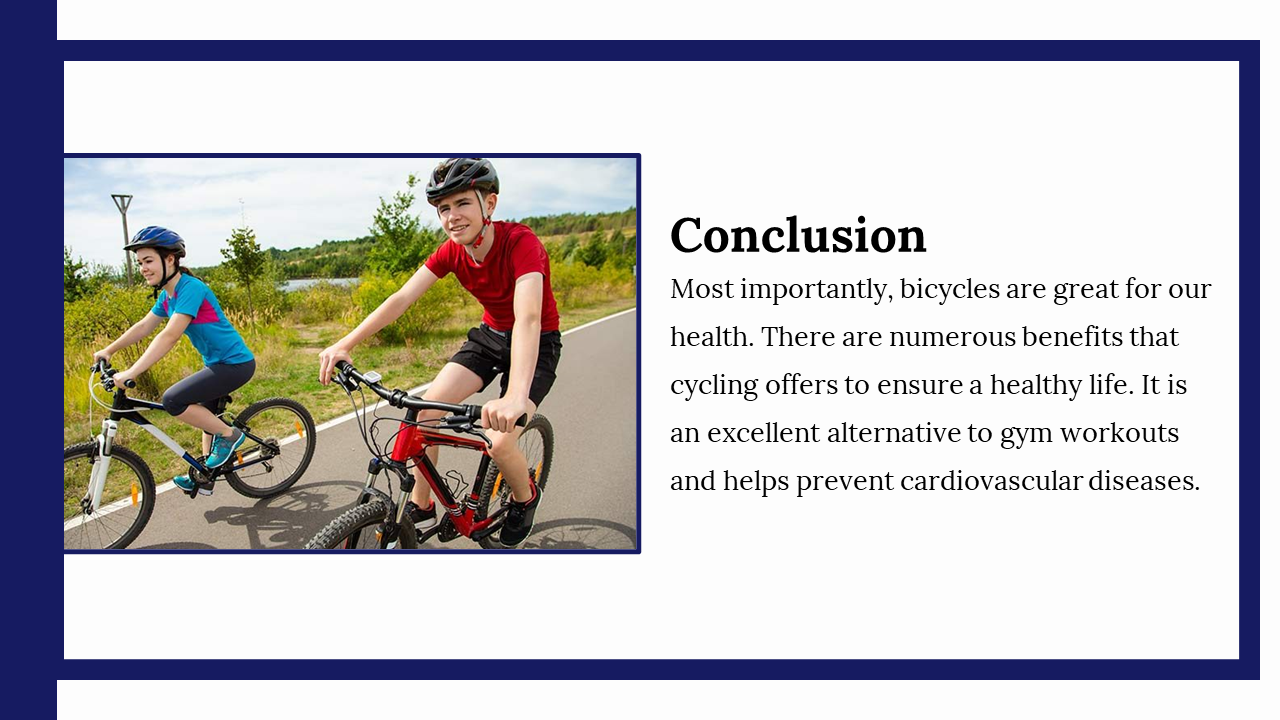 Conclusion

Most importantly, bicycles are great for our health. There are numerous benefits that cycling offers to ensure a healthy life. It is an excellent alternative to gym workouts and helps prevent cardiovascular diseases.